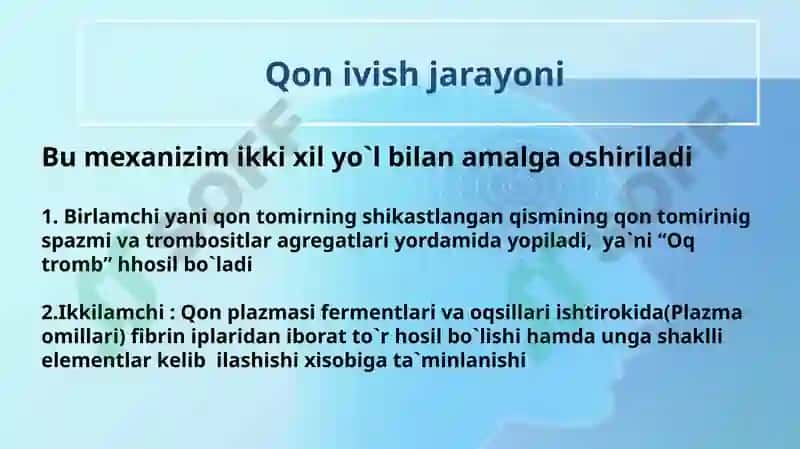 Qon ivish jarayoni

Bu mexanizim ikki xil yo`l bilan amalga oshiriladi

1. Birlamchi yani qon tomirning shikastlangan qismining qon tomirinig spazmi va trombositlar agregatlari yordamida yopiladi, ya`ni “Oq tromb” hhosil bo`ladi

2.Ikkilamchi : Qon plazmasi fermentlari va oqsillari ishtirokida(Plazma omillari) fibrin iplaridan iborat to`r hosil bo`lishi hamda unga shaklli elementlar kelib ilashishi xisobiga ta`minlanishi